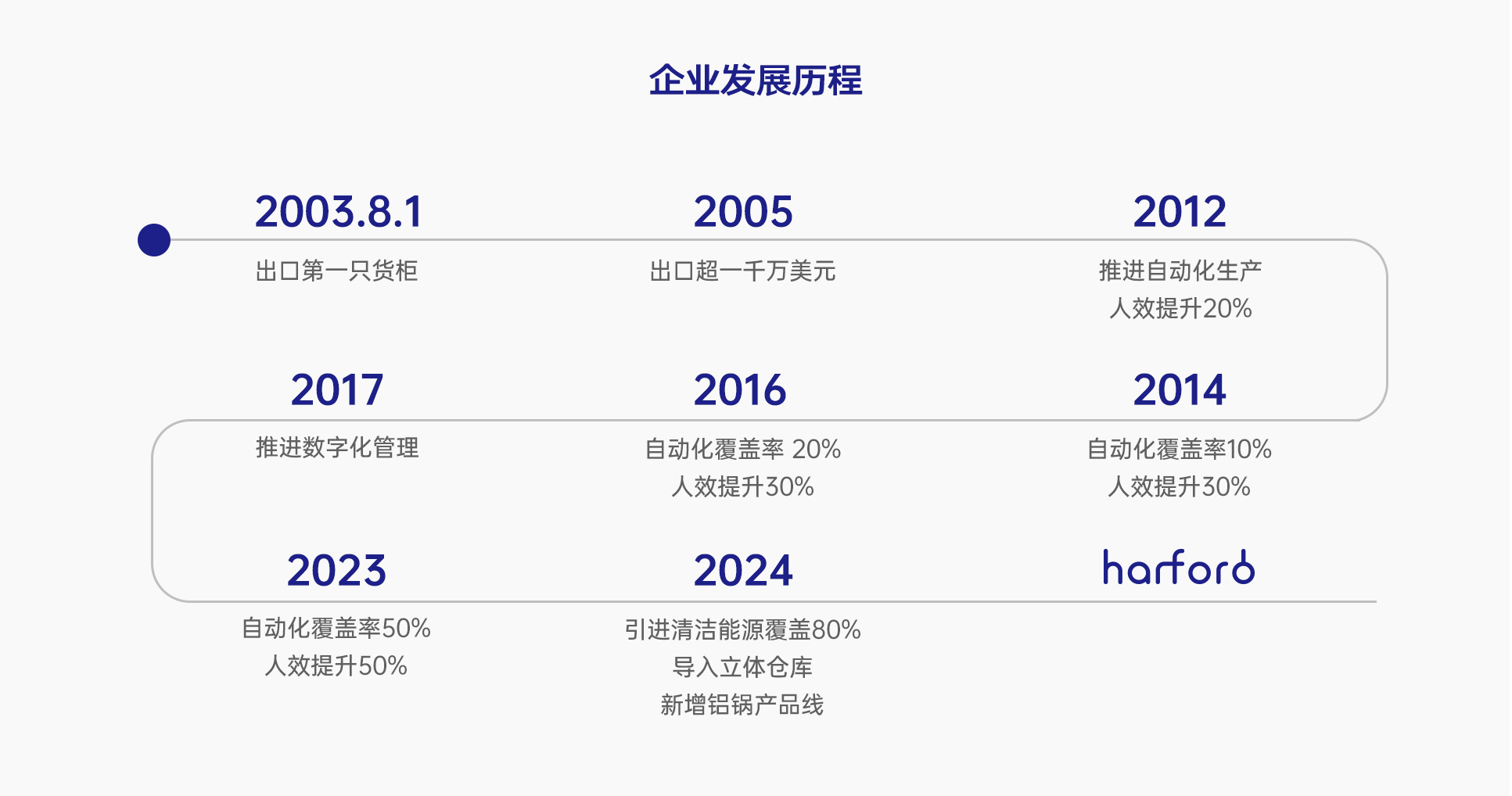 企业发展历程

2003.8.1
出口第一只货柜

2005
出口超一千万美元

2012
推进自动化生产
人效提升20%

2017
推进数字化管理

2016
自动化覆盖率 20%
人效提升30%

2014
自动化覆盖率10%
人效提升30%

2023
自动化覆盖率50%
人效提升50%

2024
引进清洁能源覆盖80%
导入立体仓库
新增铝锅产品线

harford